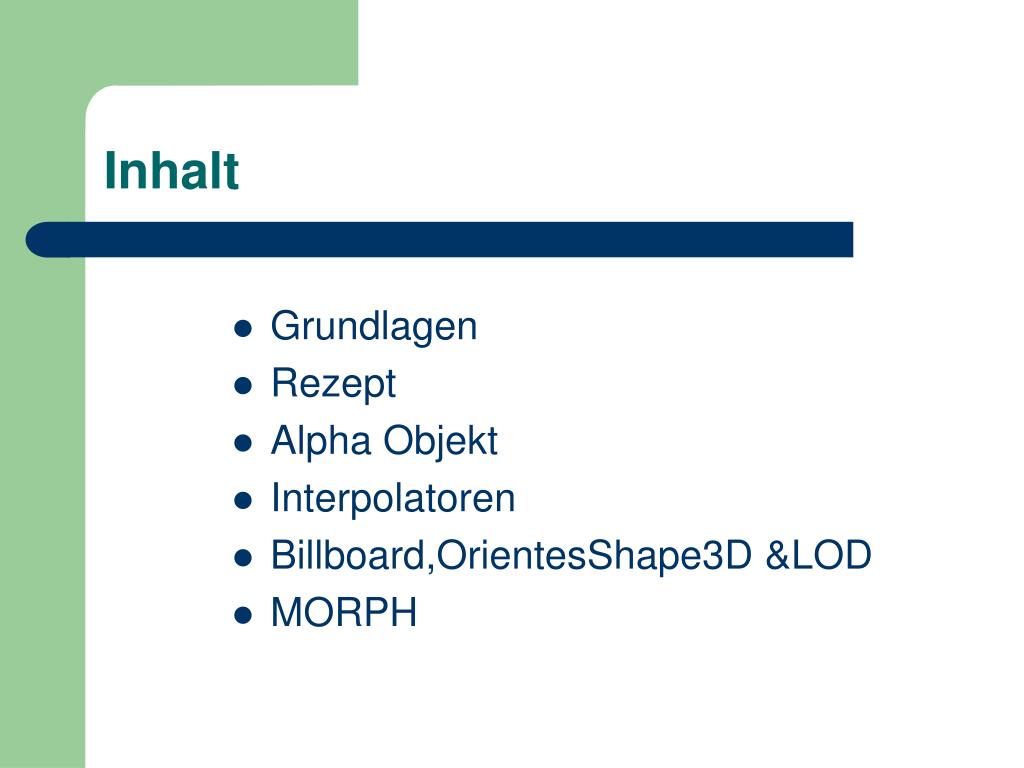 Inhalt

- Grundlagen
- Rezept
- Alpha Objekt
- Interpolatoren
- Billboard,OrientesShape3D &LOD
- MORPH